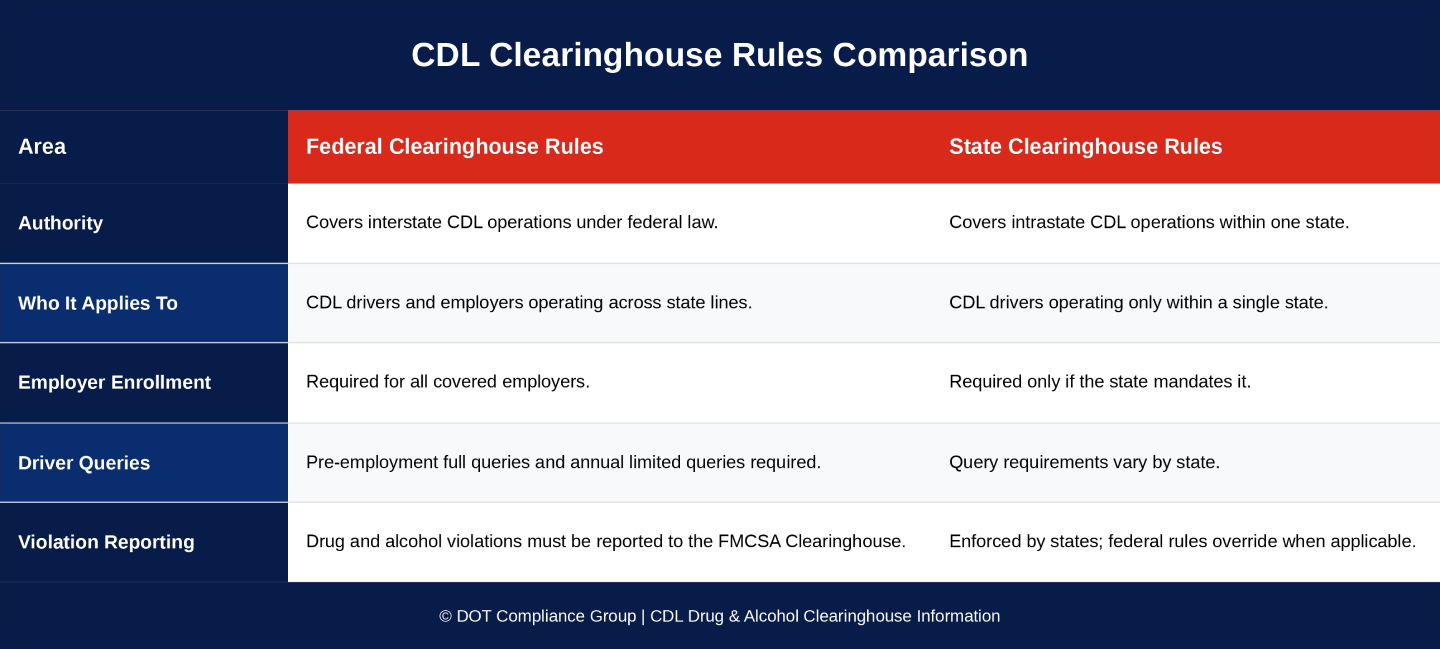 CDL Clearinghouse Rules Comparison

| Area | Federal Clearinghouse Rules | State Clearinghouse Rules |
|---|---|---|
| Authority | Covers interstate CDL operations under federal law. | Covers intrastate CDL operations within one state. |
| Who It Applies To | CDL drivers and employers operating across state lines. | CDL drivers operating only within a single state. |
| Employer Enrollment | Required for all covered employers. | Required only if the state mandates it. |
| Driver Queries | Pre-employment full queries and annual limited queries required. | Query requirements vary by state. |
| Violation Reporting | Drug and alcohol violations must be reported to the FMCSA Clearinghouse. | Enforced by states; federal rules override when applicable. |

© DOT Compliance Group | CDL Drug & Alcohol Clearinghouse Information